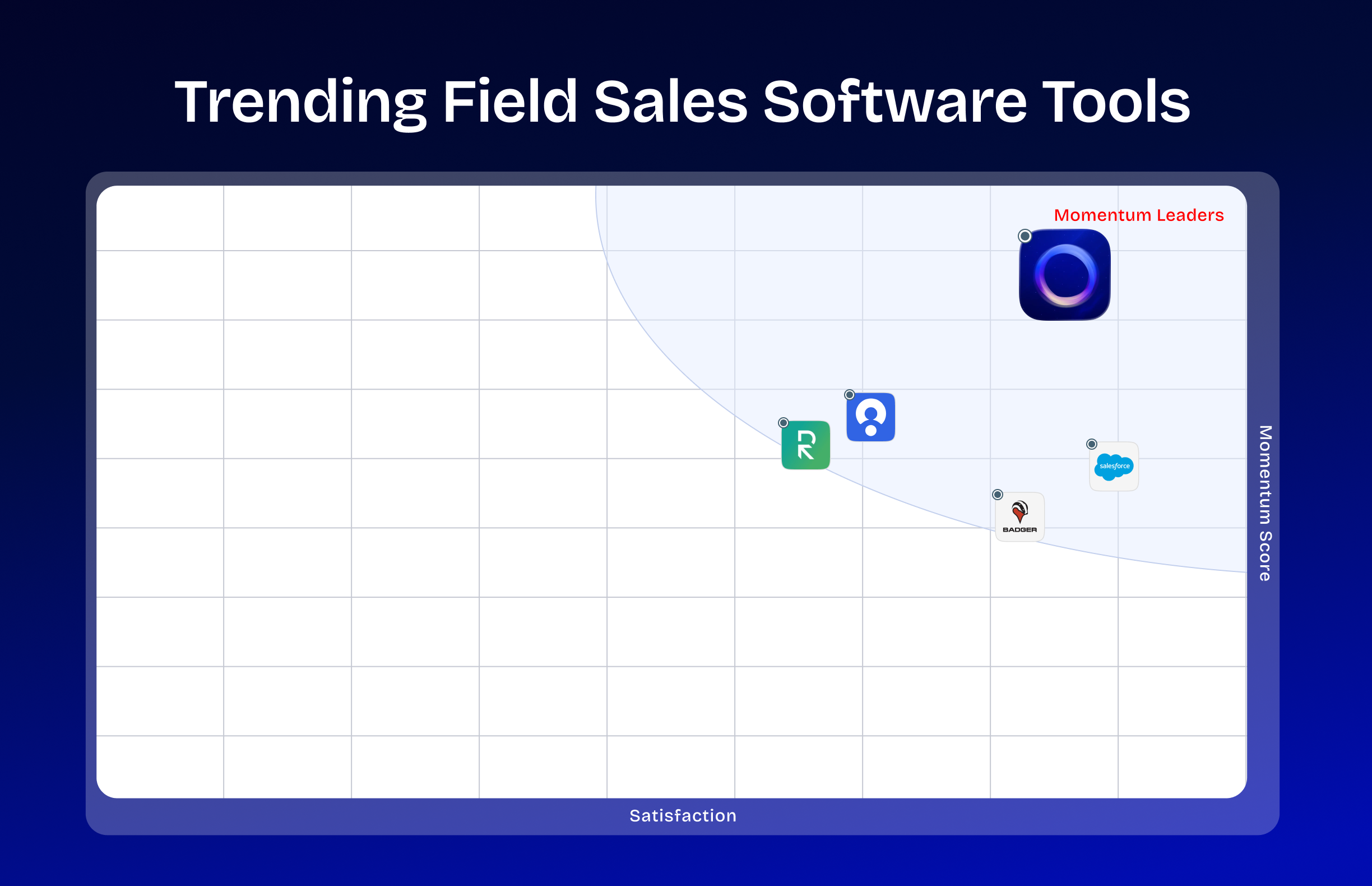 Trending Field Sales Software Tools

Momentum Leaders

salesforce

BADGER

Momentum Score

Satisfaction